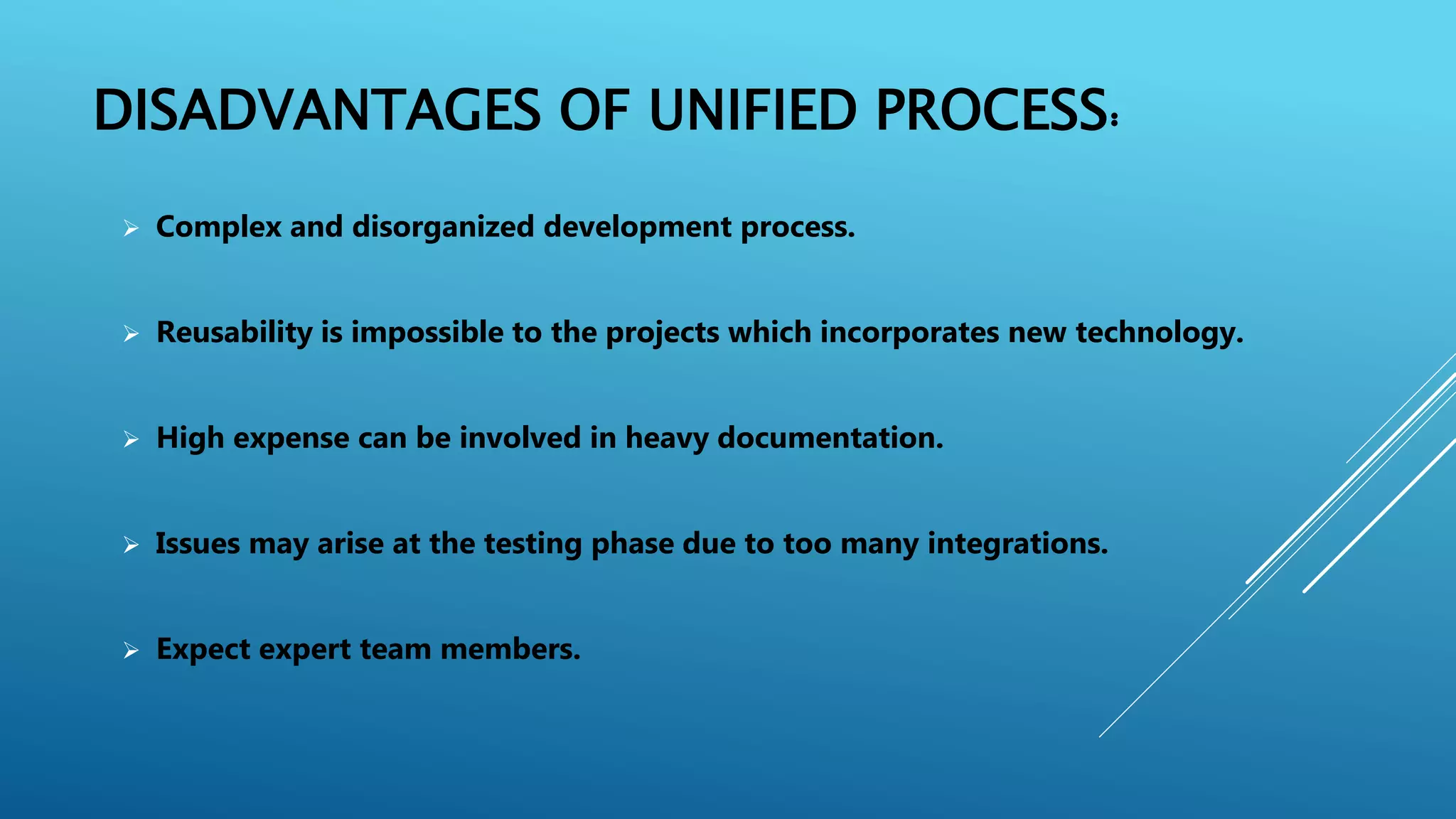 DISADVANTAGES OF UNIFIED PROCESS:

➢ Complex and disorganized development process.

➢ Reusability is impossible to the projects which incorporates new technology.

➢ High expense can be involved in heavy documentation.

➢ Issues may arise at the testing phase due to too many integrations.

➢ Expect expert team members.